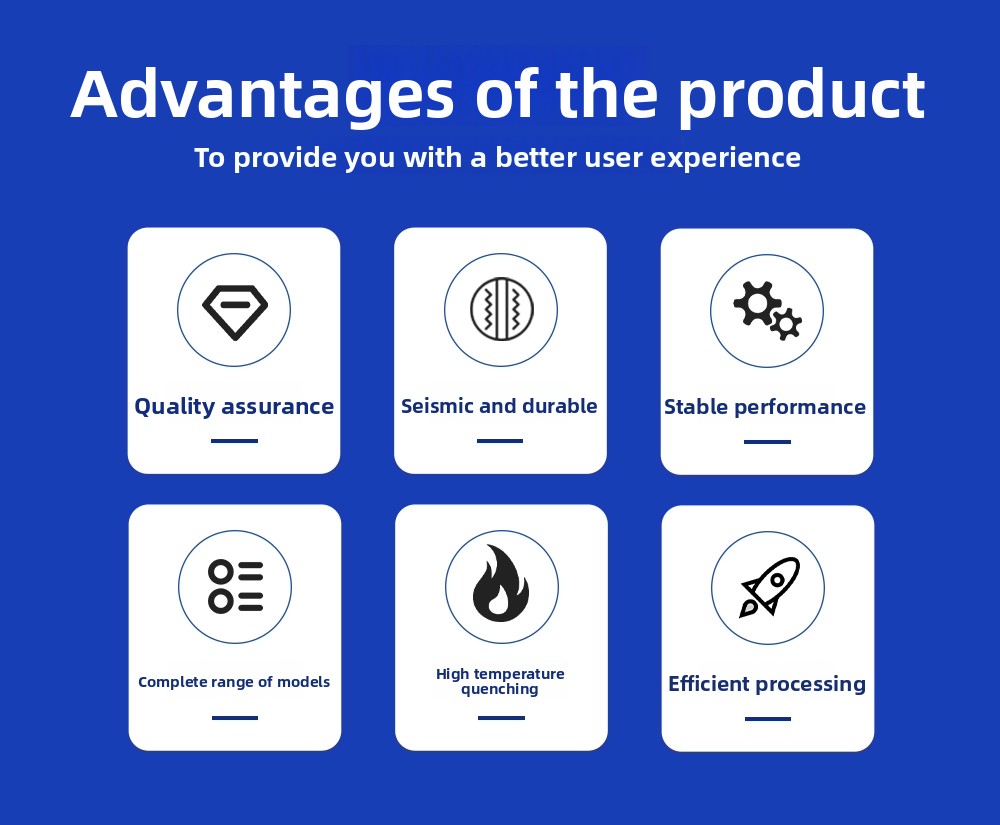 Advantages of the product

To provide you with a better user experience

Quality assurance

Seismic and durable

Stable performance

Complete range of models

High temperature quenching

Efficient processing